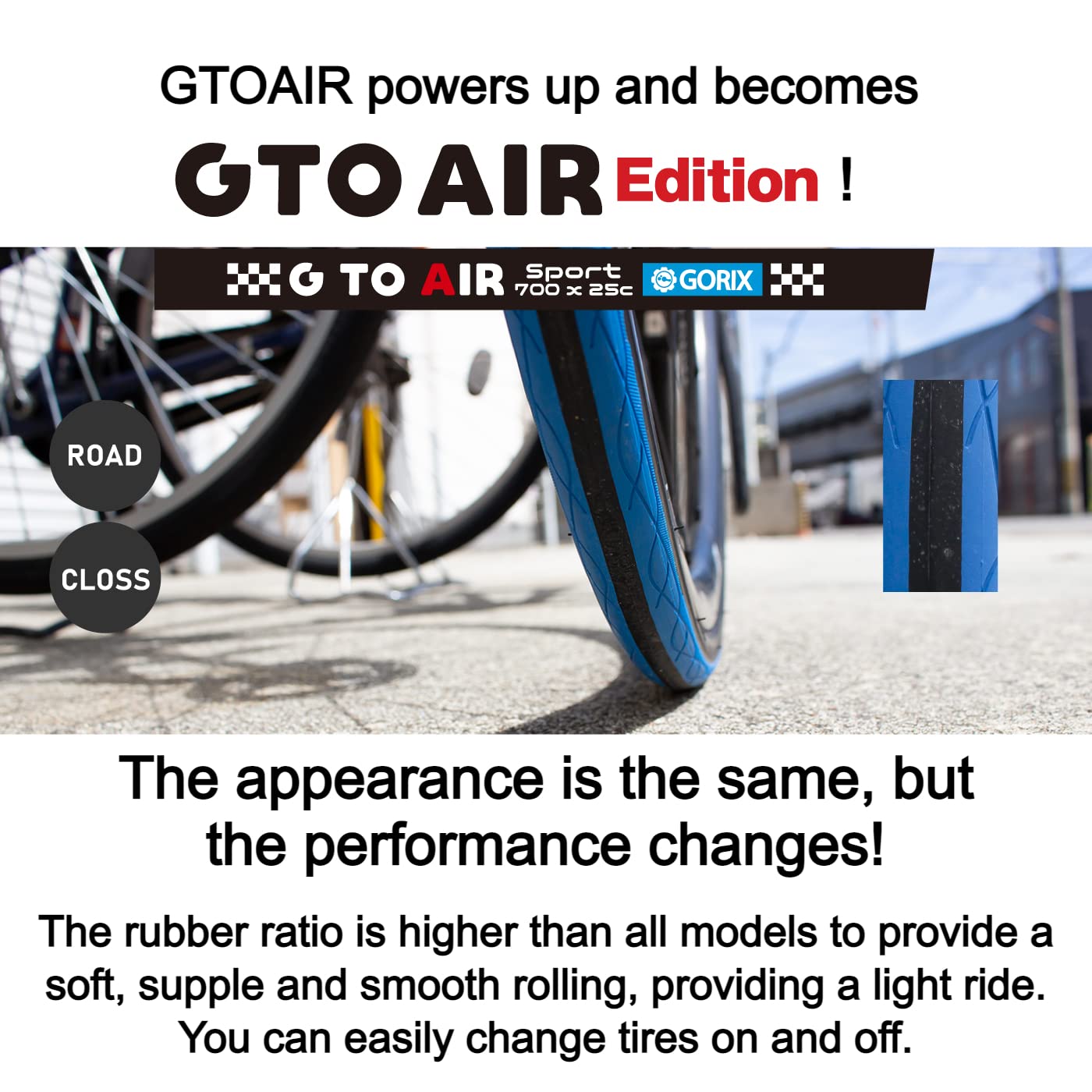 GTOAIR powers up and becomes

GTO AIR Edition !

G TO AIR Sport 700 x 25c GORIX

ROAD

CLOSS

The appearance is the same, but the performance changes!

The rubber ratio is higher than all models to provide a soft, supple and smooth rolling, providing a light ride. You can easily change tires on and off.